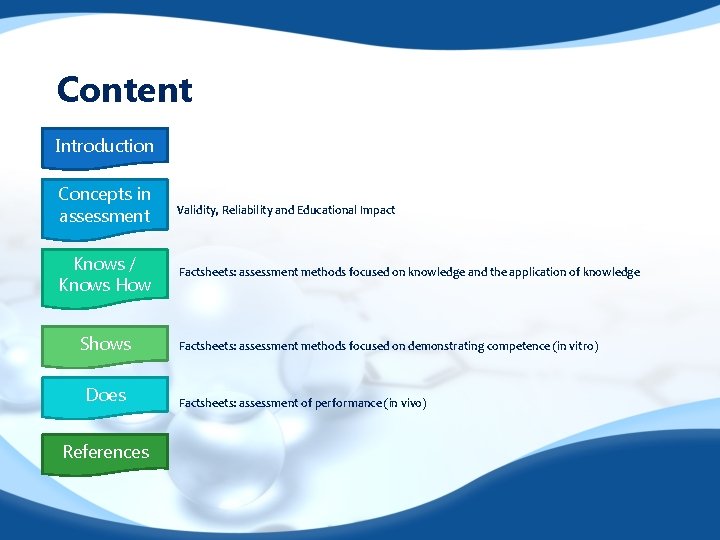 Content

Introduction

Concepts in assessment

Validity, Reliability and Educational Impact

Knows / Knows How

Factsheets: assessment methods focused on knowledge and the application of knowledge

Shows

Factsheets: assessment methods focused on demonstrating competence (in vitro)

Does

Factsheets: assessment of performance (in vivo)

References